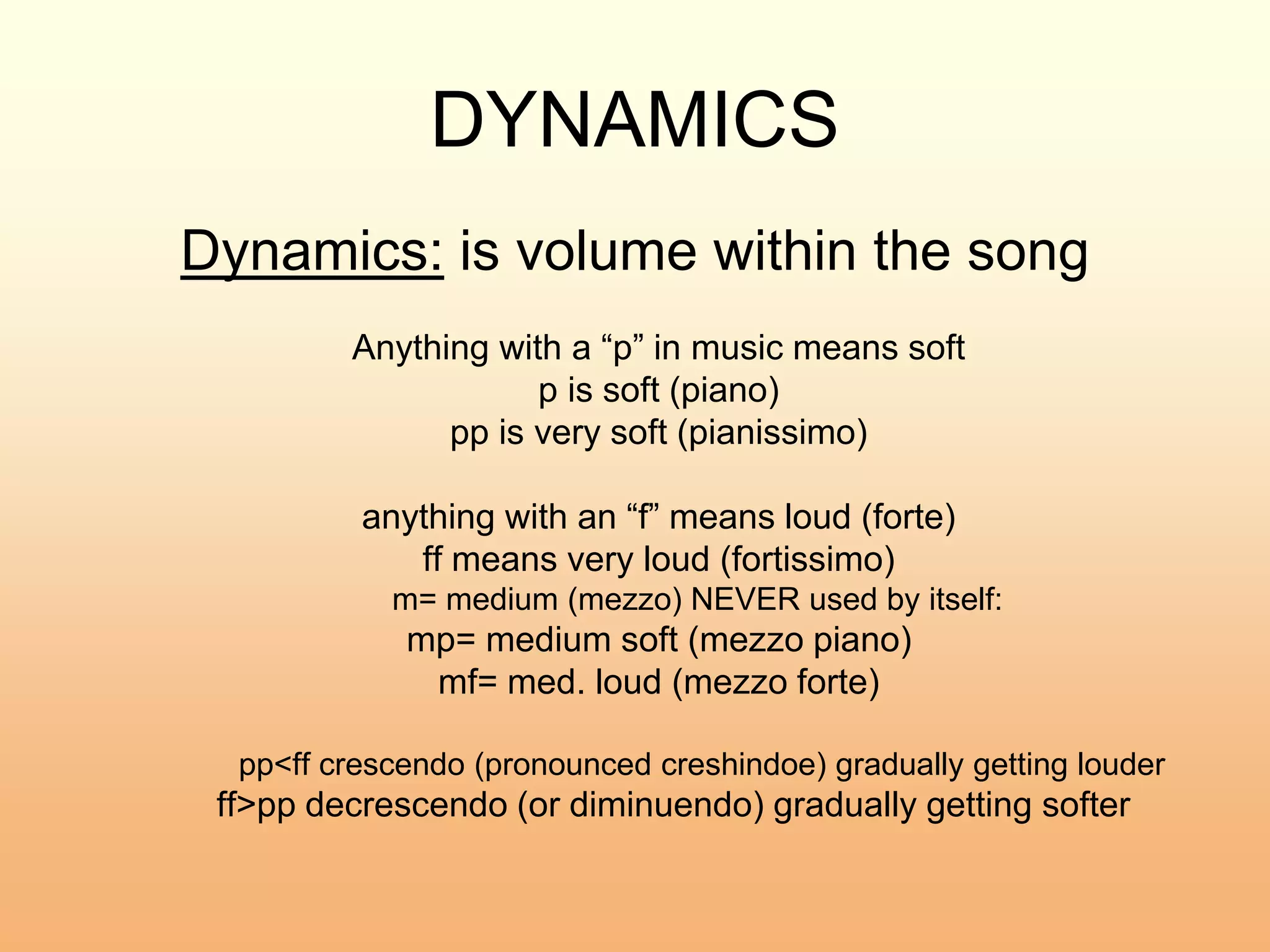 DYNAMICS

Dynamics: is volume within the song

Anything with a “p” in music means soft
p is soft (piano)
pp is very soft (pianissimo)

anything with an “f” means loud (forte)
ff means very loud (fortissimo)
m= medium (mezzo) NEVER used by itself:
mp= medium soft (mezzo piano)
mf= med. loud (mezzo forte)

pp<ff crescendo (pronounced creshindoe) gradually getting louder
ff>pp decrescendo (or diminuendo) gradually getting softer